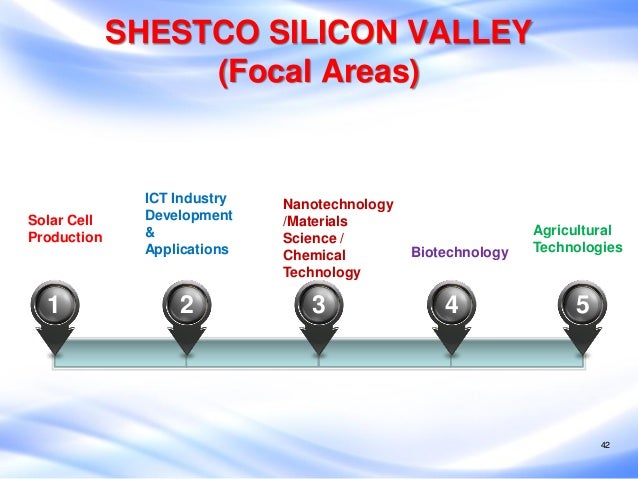 SHESTCO SILICON VALLEY
(Focal Areas)

Solar Cell Production

ICT Industry Development & Applications

Nanotechnology /Materials Science / Chemical Technology

Biotechnology

Agricultural Technologies

1

2

3

4

5

42